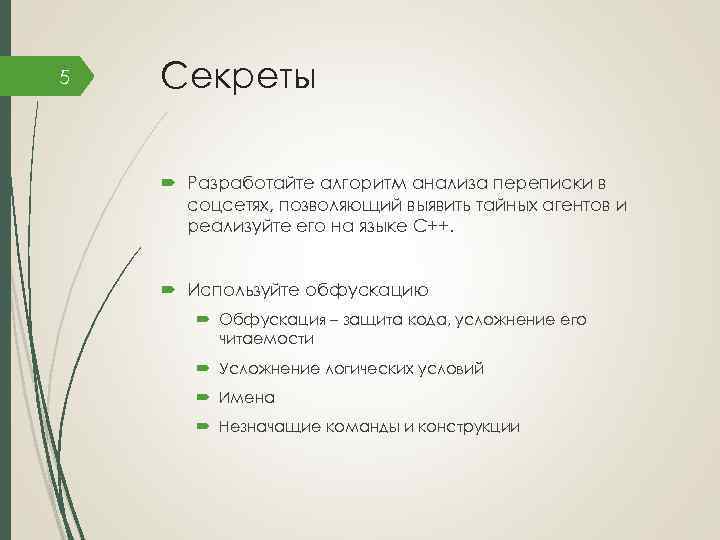 5

Секреты

Разработайте алгоритм анализа переписки в соцсетях, позволяющий выявить тайных агентов и реализуйте его на языке С++.

Используйте обфускацию

Обфускация – защита кода, усложнение его читаемости

Усложнение логических условий

Имена

Незначащие команды и конструкции